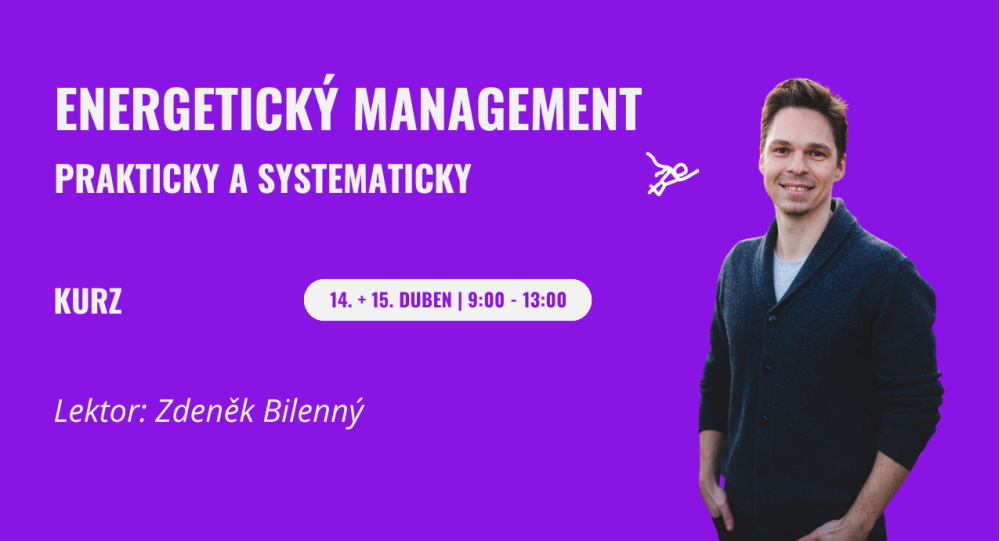 ENERGETICKÝ MANAGEMENT
PRAKTICKY A SYSTEMATICKY

KURZ

14. + 15. DUBEN | 9:00 - 13:00

Lektor: Zdeněk Bilenný